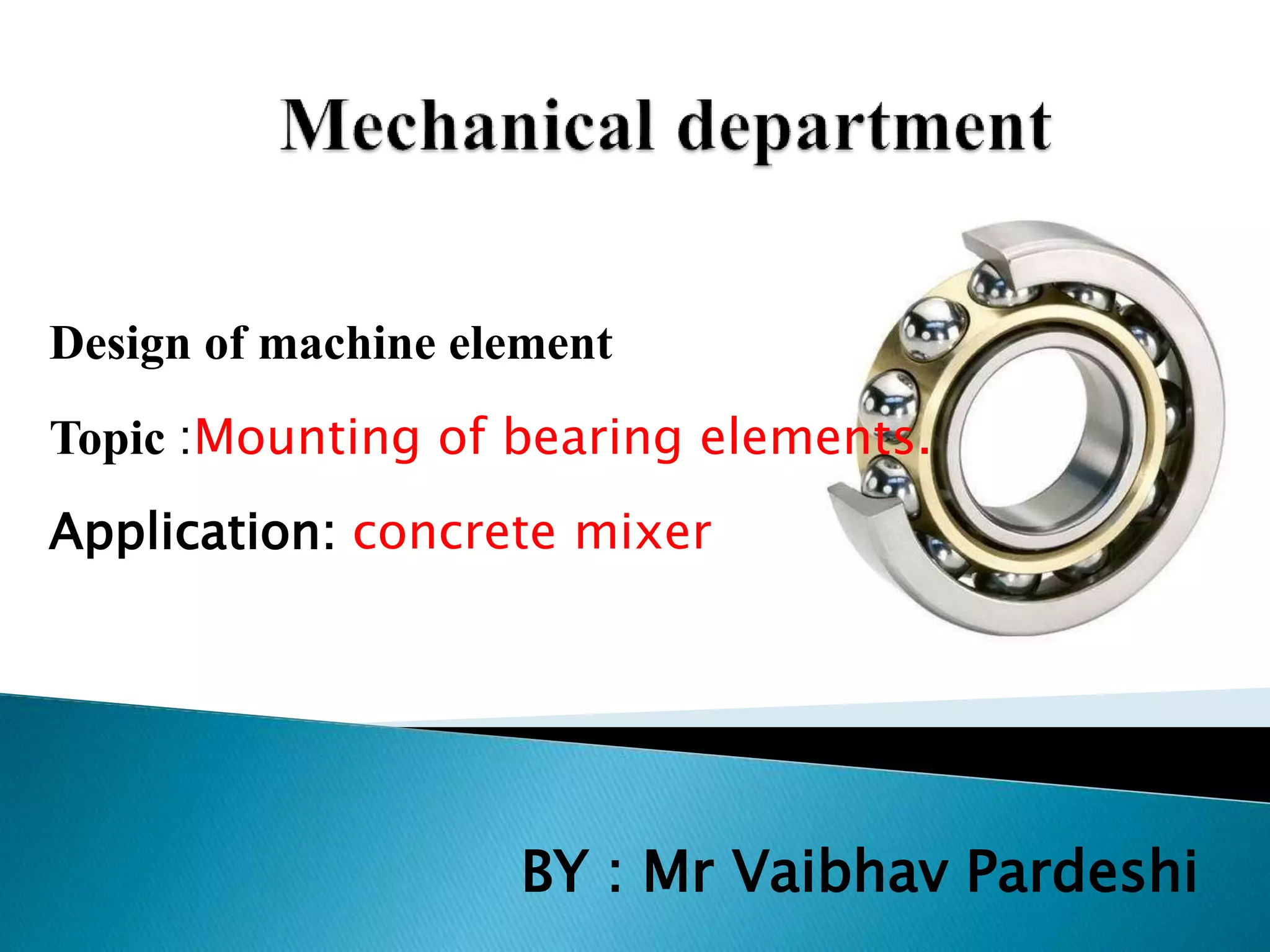 Mechanical department

Design of machine element

Topic :Mounting of bearing elements.

Application: concrete mixer

BY : Mr Vaibhav Pardeshi